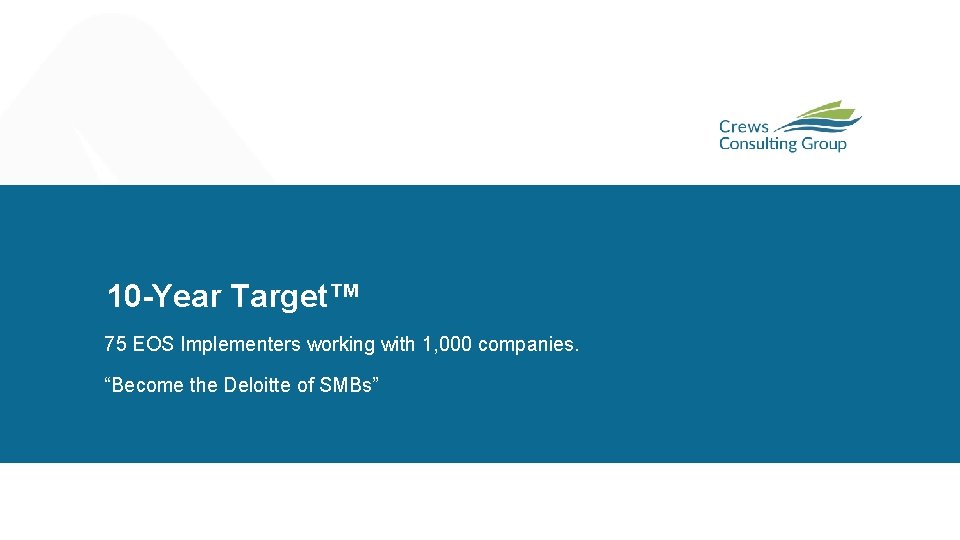 Crews Consulting Group

10-Year Target™

75 EOS Implementers working with 1,000 companies.

“Become the Deloitte of SMBs”